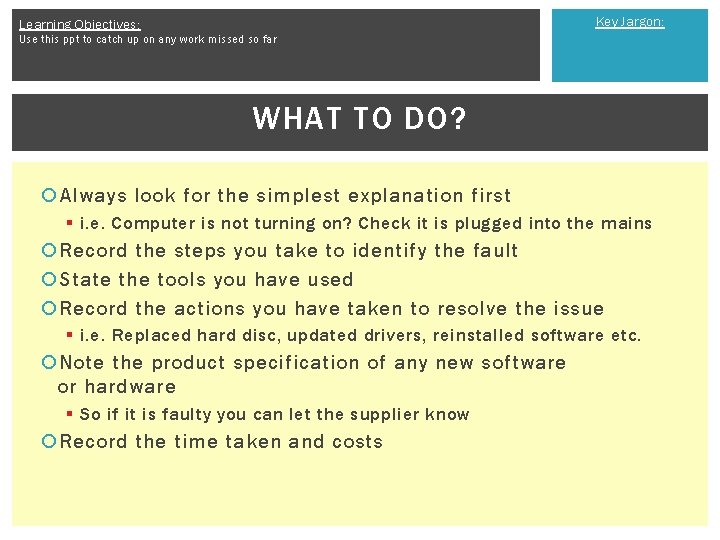 Learning Objectives:
Use this ppt to catch up on any work missed so far

Key Jargon:

WHAT TO DO?

Always look for the simplest explanation first

i.e. Computer is not turning on? Check it is plugged into the mains

Record the steps you take to identify the fault

State the tools you have used

Record the actions you have taken to resolve the issue

i.e. Replaced hard disc, updated drivers, reinstalled software etc.

Note the product specification of any new software or hardware

So if it is faulty you can let the supplier know

Record the time taken and costs